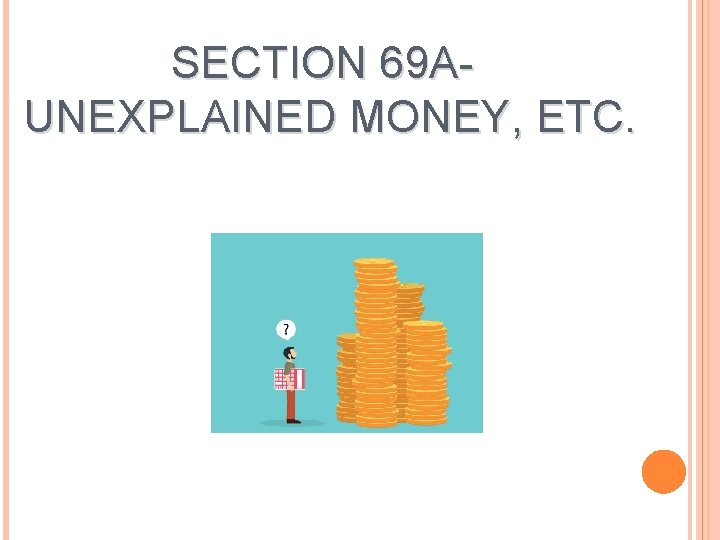 SECTION 69A-
UNEXPLAINED MONEY, ETC.

?